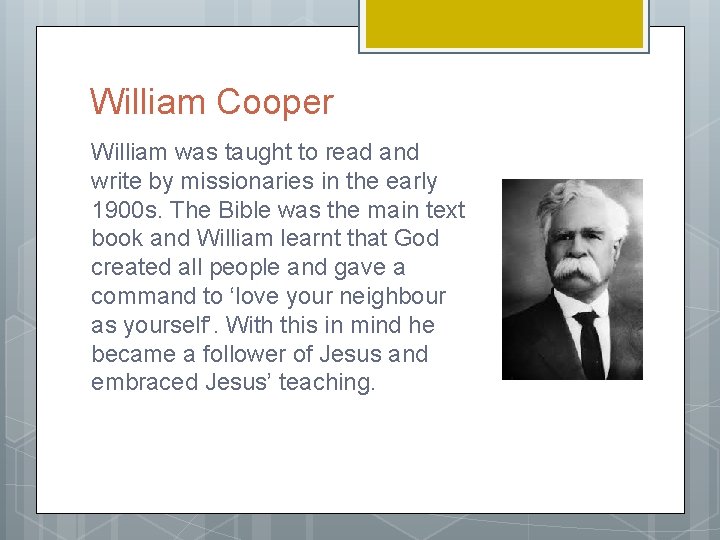 William Cooper

William was taught to read and write by missionaries in the early 1900s. The Bible was the main text book and William learnt that God created all people and gave a command to ‘love your neighbour as yourself’. With this in mind he became a follower of Jesus and embraced Jesus’ teaching.